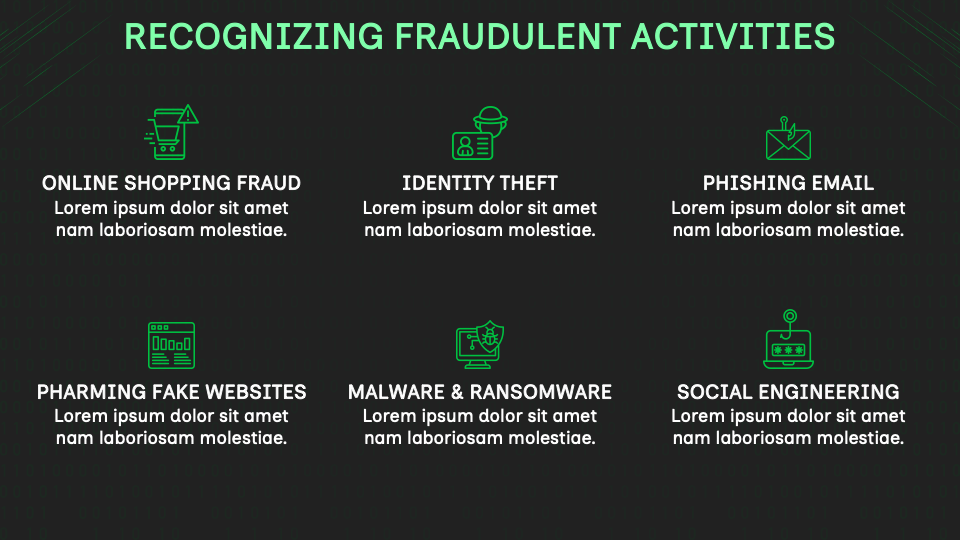 RECOGNIZING FRAUDULENT ACTIVITIES

ONLINE SHOPPING FRAUD
Lorem ipsum dolor sit amet nam laboriosam molestiae.

IDENTITY THEFT
Lorem ipsum dolor sit amet nam laboriosam molestiae.

PHISHING EMAIL
Lorem ipsum dolor sit amet nam laboriosam molestiae.

PHARMING FAKE WEBSITES
Lorem ipsum dolor sit amet nam laboriosam molestiae.

MALWARE & RANSOMWARE
Lorem ipsum dolor sit amet nam laboriosam molestiae.

SOCIAL ENGINEERING
Lorem ipsum dolor sit amet nam laboriosam molestiae.